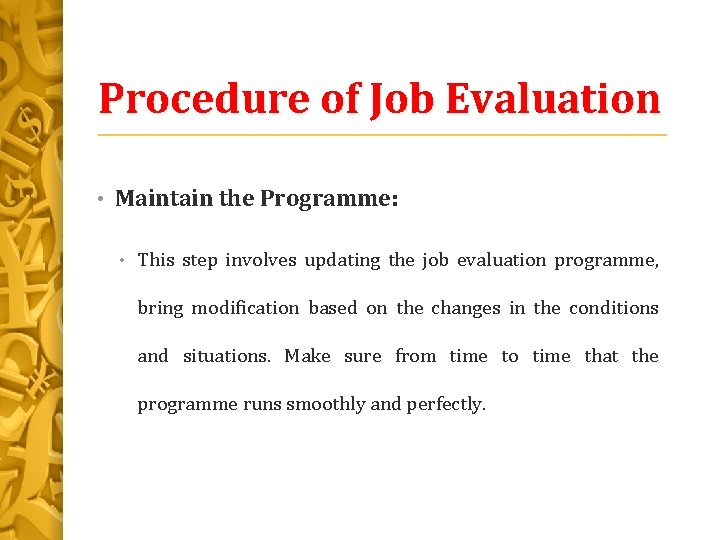 Procedure of Job Evaluation

• Maintain the Programme:

• This step involves updating the job evaluation programme, bring modification based on the changes in the conditions and situations. Make sure from time to time that the programme runs smoothly and perfectly.